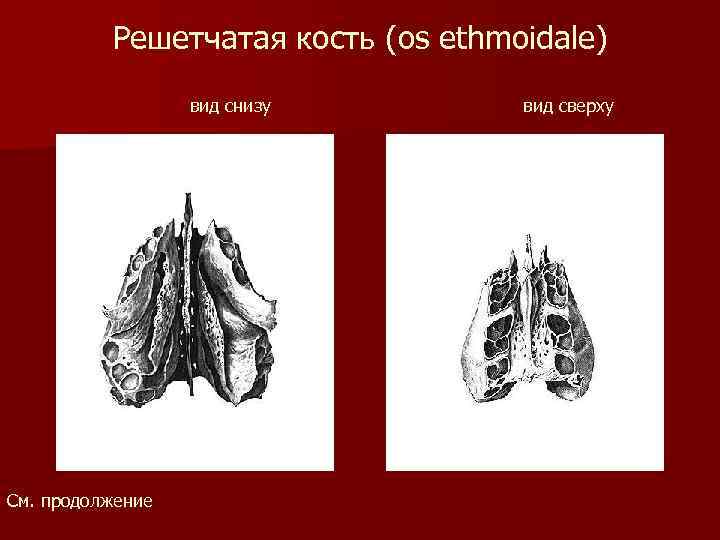 Решетчатая кость (os ethmoidale)

вид снизу

вид сверху

См. продолжение